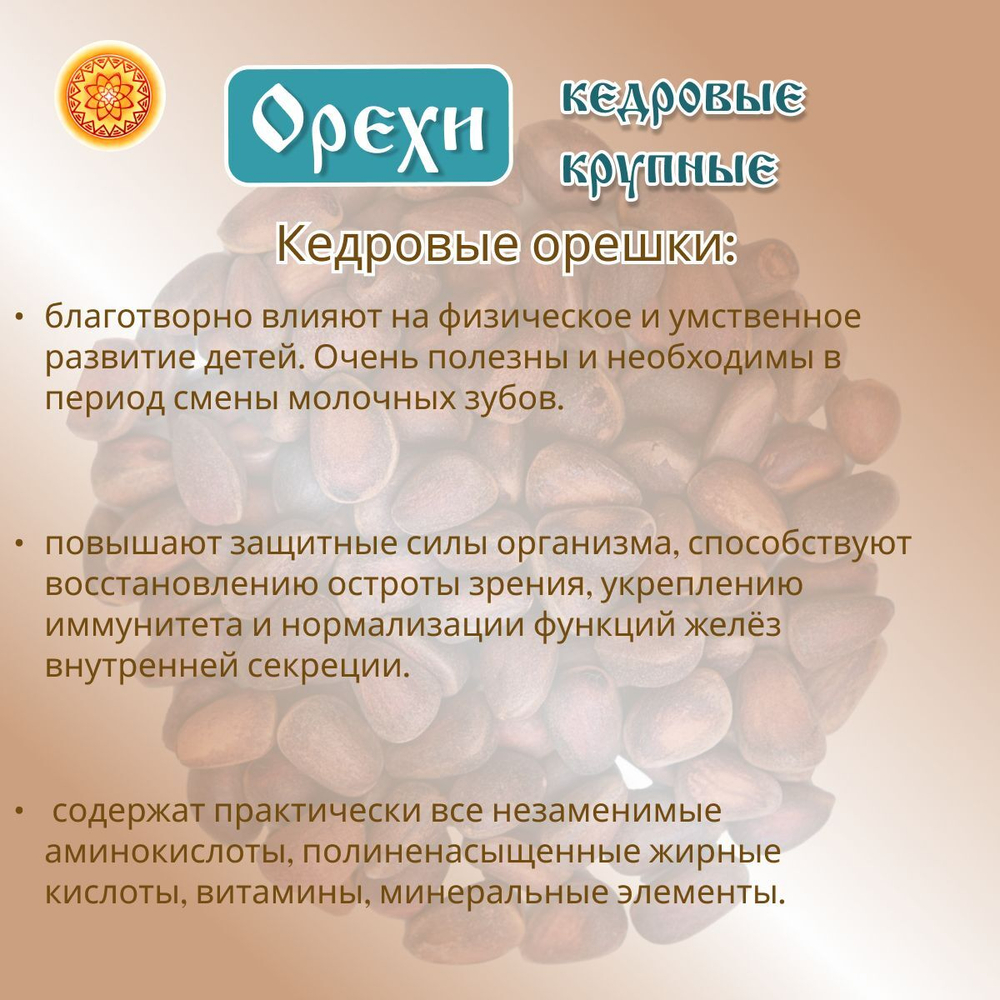 Орехи

кедровые крупные

Кедровые орешки:

• благотворно влияют на физическое и умственное развитие детей. Очень полезны и необходимы в период смены молочных зубов.

• повышают защитные силы организма, способствуют восстановлению остроты зрения, укреплению иммунитета и нормализации функций желёз внутренней секреции.

• содержат практически все незаменимые аминокислоты, полиненасыщенные жирные кислоты, витамины, минеральные элементы.